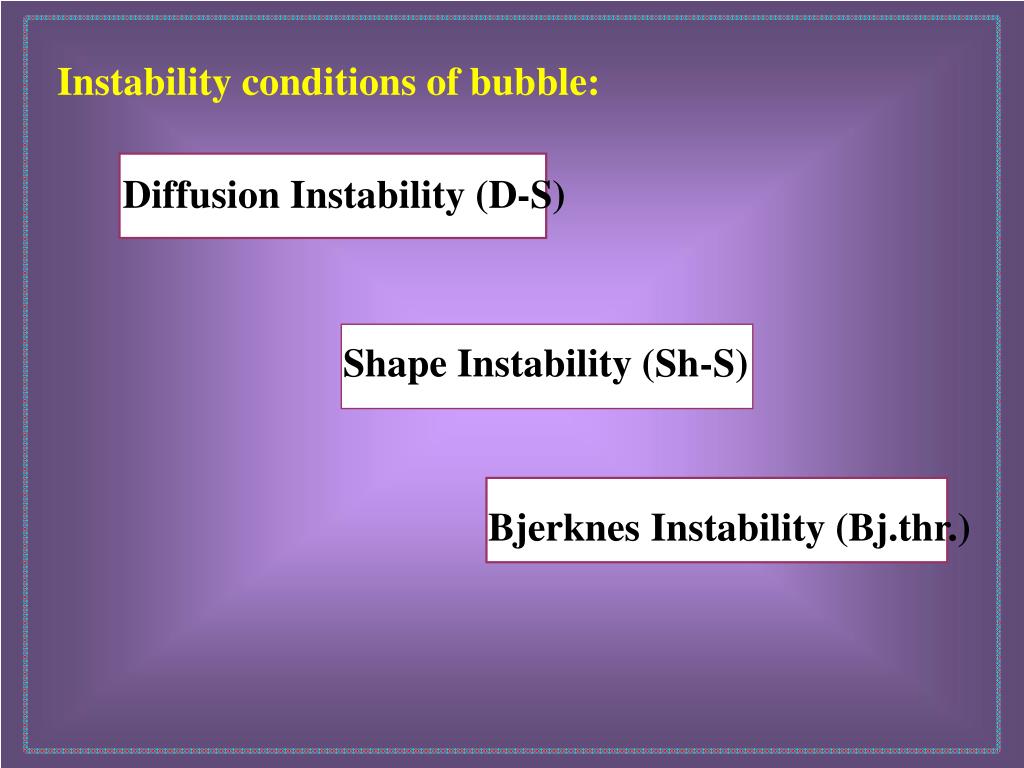 Instability conditions of bubble:

Diffusion Instability (D-S)

Shape Instability (Sh-S)

Bjerknes Instability (Bj.thr.)